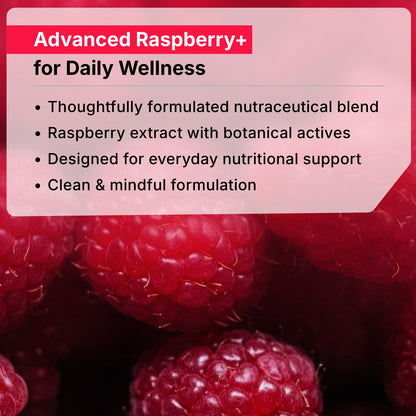 Advanced Raspberry+
for Daily Wellness

• Thoughtfully formulated nutraceutical blend
• Raspberry extract with botanical actives
• Designed for everyday nutritional support
• Clean & mindful formulation